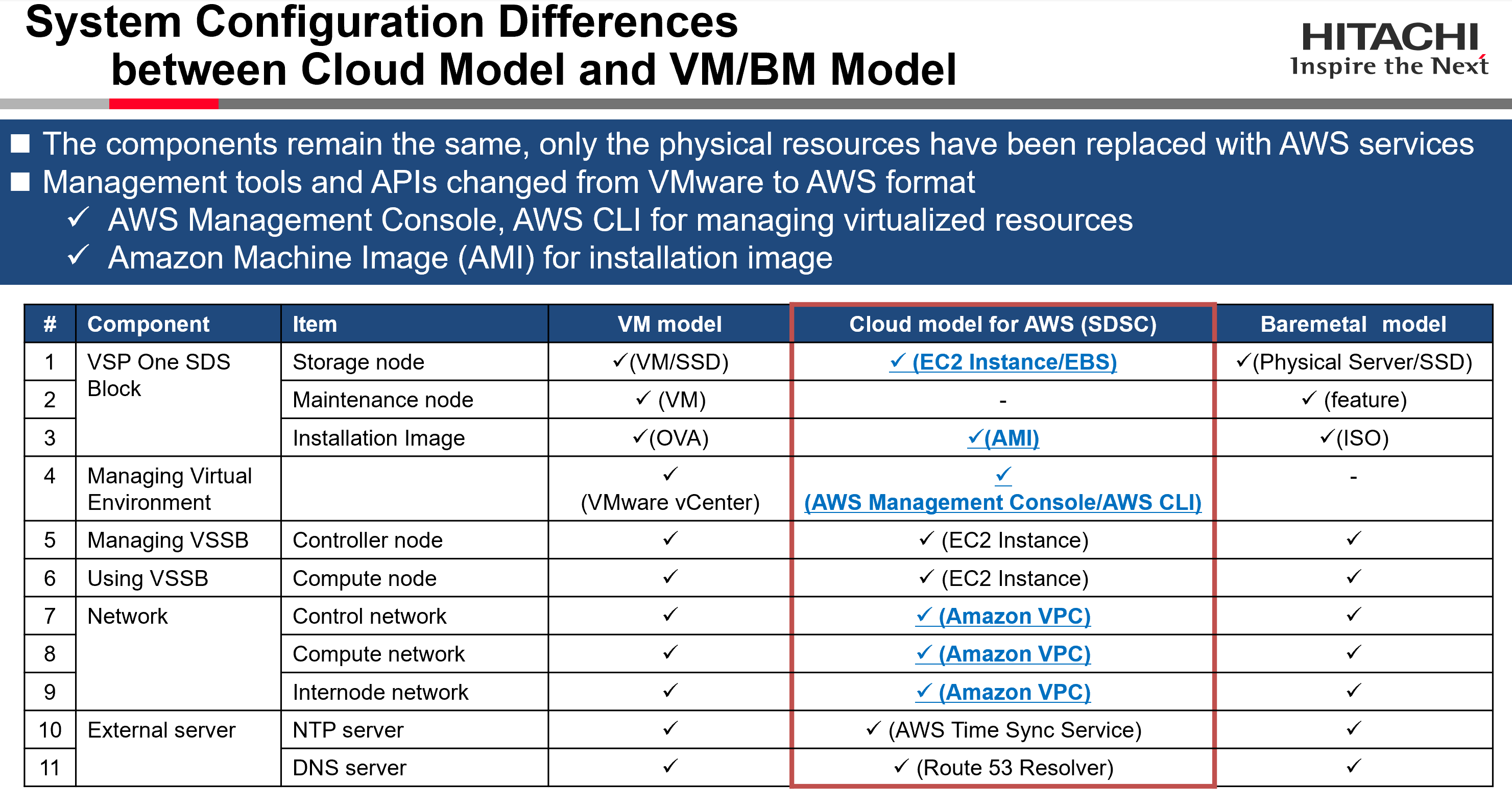 System Configuration Differences between Cloud Model and VM/BM Model

HITACHI
Inspire the Next

■ The components remain the same, only the physical resources have been replaced with AWS services
■ Management tools and APIs changed from VMware to AWS format
✓ AWS Management Console, AWS CLI for managing virtualized resources
✓ Amazon Machine Image (AMI) for installation image

| # | Component | Item | VM model | Cloud model for AWS (SDSC) | Baremetal model |
|---|---|---|---|---|---|
| 1 | VSP One SDS Block | Storage node | ✓(VM/SSD) | ✓ (EC2 Instance/EBS) | ✓(Physical Server/SSD) |
| 2 | | Maintenance node | ✓ (VM) | - | ✓ (feature) |
| 3 | | Installation Image | ✓(OVA) | ✓(AMI) | ✓(ISO) |
| 4 | Managing Virtual Environment | | ✓ (VMware vCenter) | ✓ (AWS Management Console/AWS CLI) | - |
| 5 | Managing VSSB | Controller node | ✓ | ✓ (EC2 Instance) | ✓ |
| 6 | Using VSSB | Compute node | ✓ | ✓ (EC2 Instance) | ✓ |
| 7 | Network | Control network | ✓ | ✓ (Amazon VPC) | ✓ |
| 8 | | Compute network | ✓ | ✓ (Amazon VPC) | ✓ |
| 9 | | Internode network | ✓ | ✓ (Amazon VPC) | ✓ |
| 10 | External server | NTP server | ✓ | ✓ (AWS Time Sync Service) | ✓ |
| 11 | | DNS server | ✓ | ✓ (Route 53 Resolver) | ✓ |